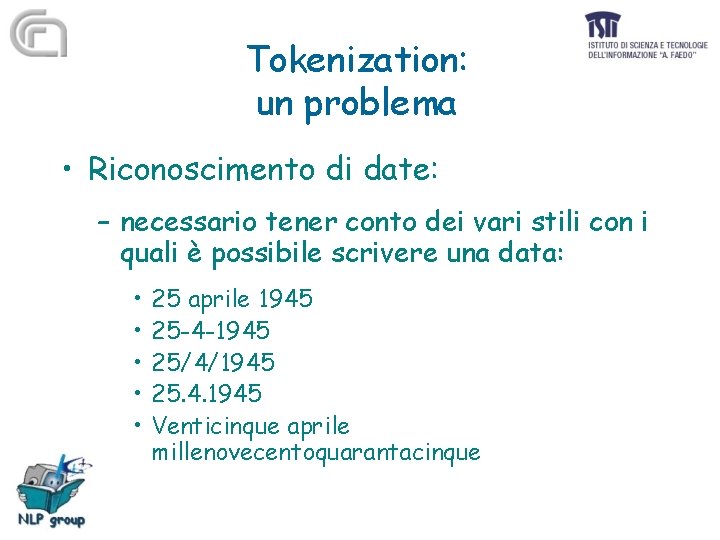 ISTI
ISTITUTO DI SCIENZA E TECNOLOGIE DELL'INFORMAZIONE "A. FAEDO"

Tokenization:
un problema

• Riconoscimento di date:

– necessario tener conto dei vari stili con i quali è possibile scrivere una data:

• 25 aprile 1945
• 25-4-1945
• 25/4/1945
• 25.4.1945
• Venticinque aprile millenovecentoquarantacinque

NLP group